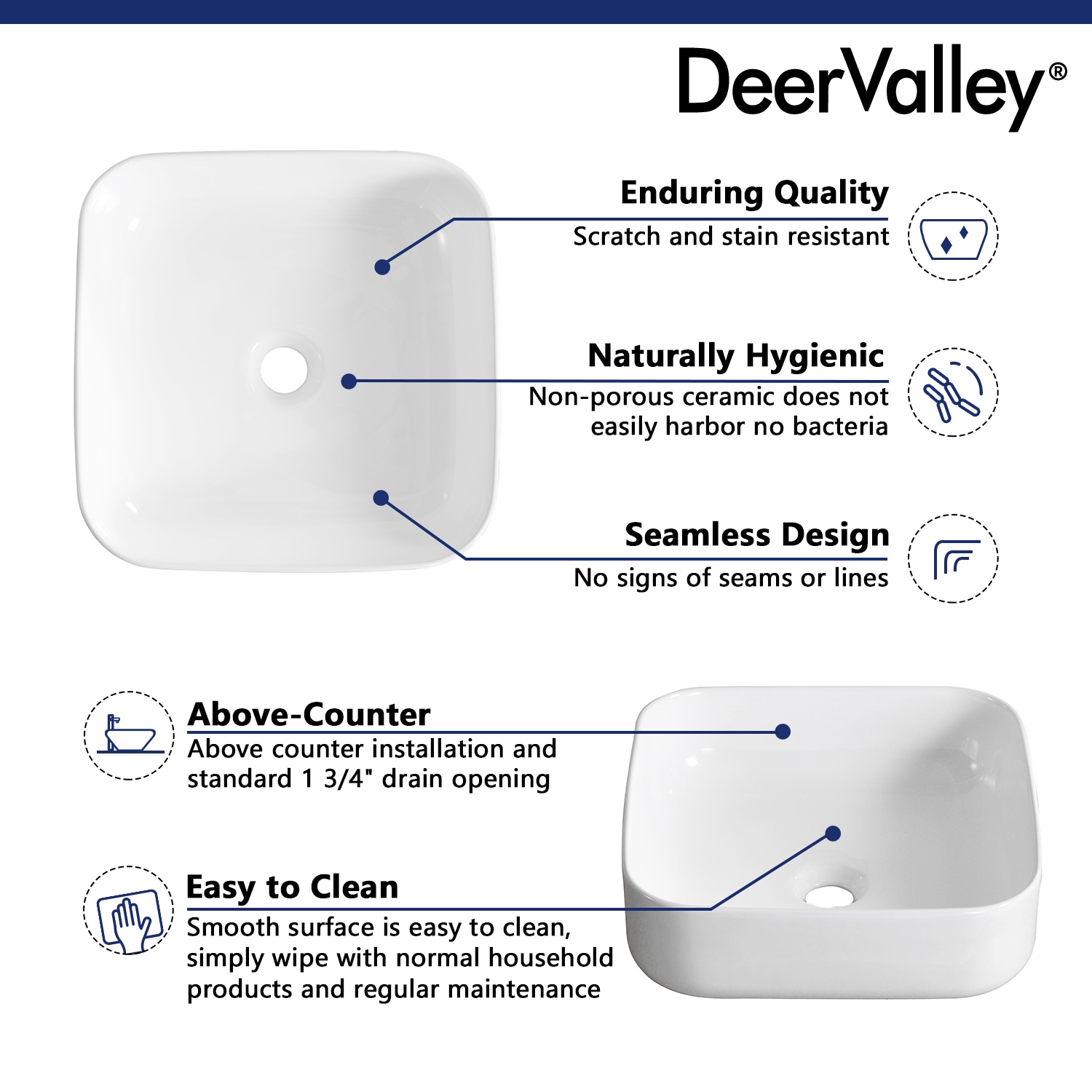 DeerValley®

Enduring Quality
Scratch and stain resistant

Naturally Hygienic
Non-porous ceramic does not easily harbor no bacteria

Seamless Design
No signs of seams or lines

Above-Counter
Above counter installation and standard 1 3/4" drain opening

Easy to Clean
Smooth surface is easy to clean, simply wipe with normal household products and regular maintenance